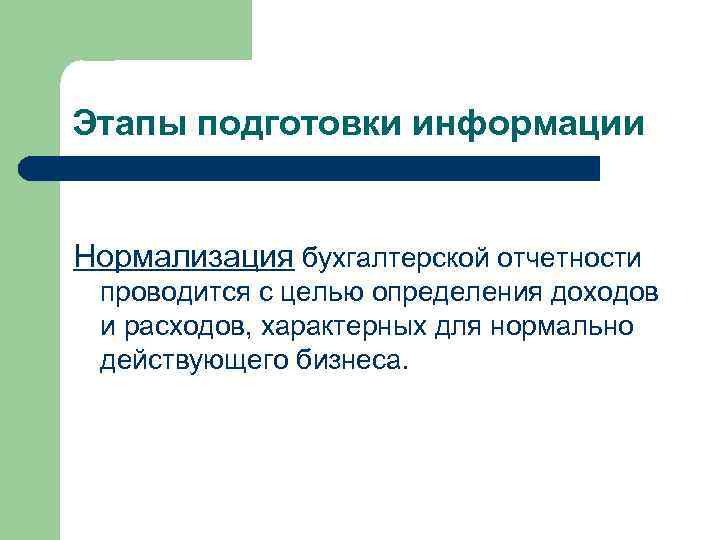 Этапы подготовки информации

Нормализация бухгалтерской отчетности проводится с целью определения доходов и расходов, характерных для нормально действующего бизнеса.